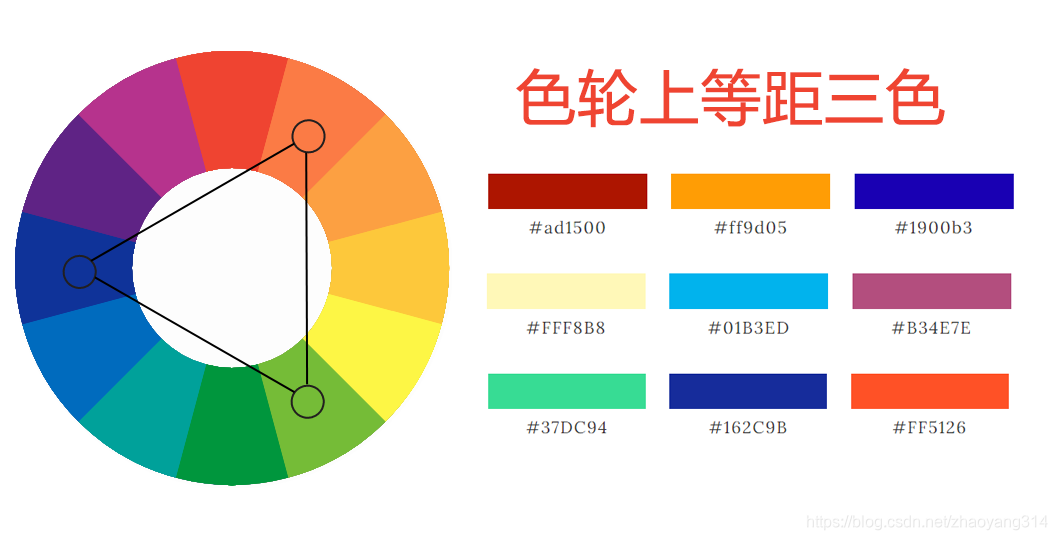 色轮上等距三色

#ad1500
#ff9d05
#1900b3

#FFF8B8
#01B3ED
#B34E7E

#37DC94
#162C9B
#FF5126

https://blog.csdn.net/zhaoyang314